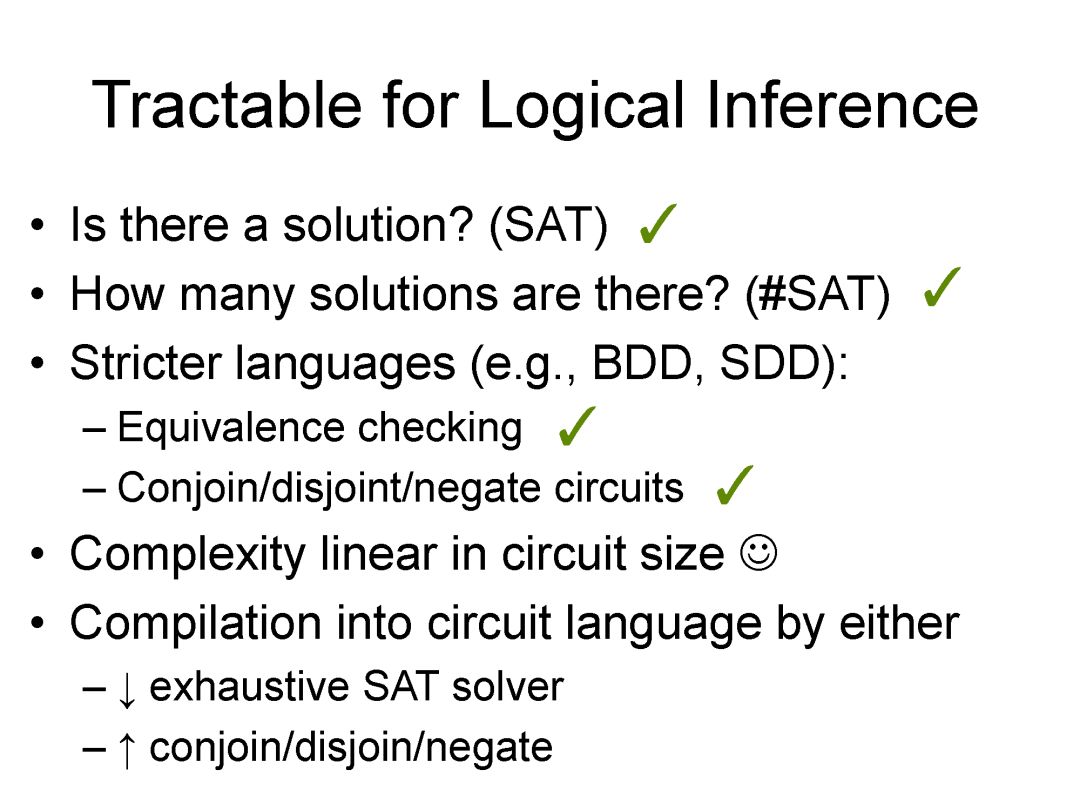 Tractable for Logical Inference

• Is there a solution? (SAT) ✓
• How many solutions are there? (#SAT) ✓
• Stricter languages (e.g., BDD, SDD):
– Equivalence checking ✓
– Conjoin/disjoint/negate circuits ✓
• Complexity linear in circuit size ☺
• Compilation into circuit language by either
– ↓ exhaustive SAT solver
– ↑ conjoin/disjoin/negate